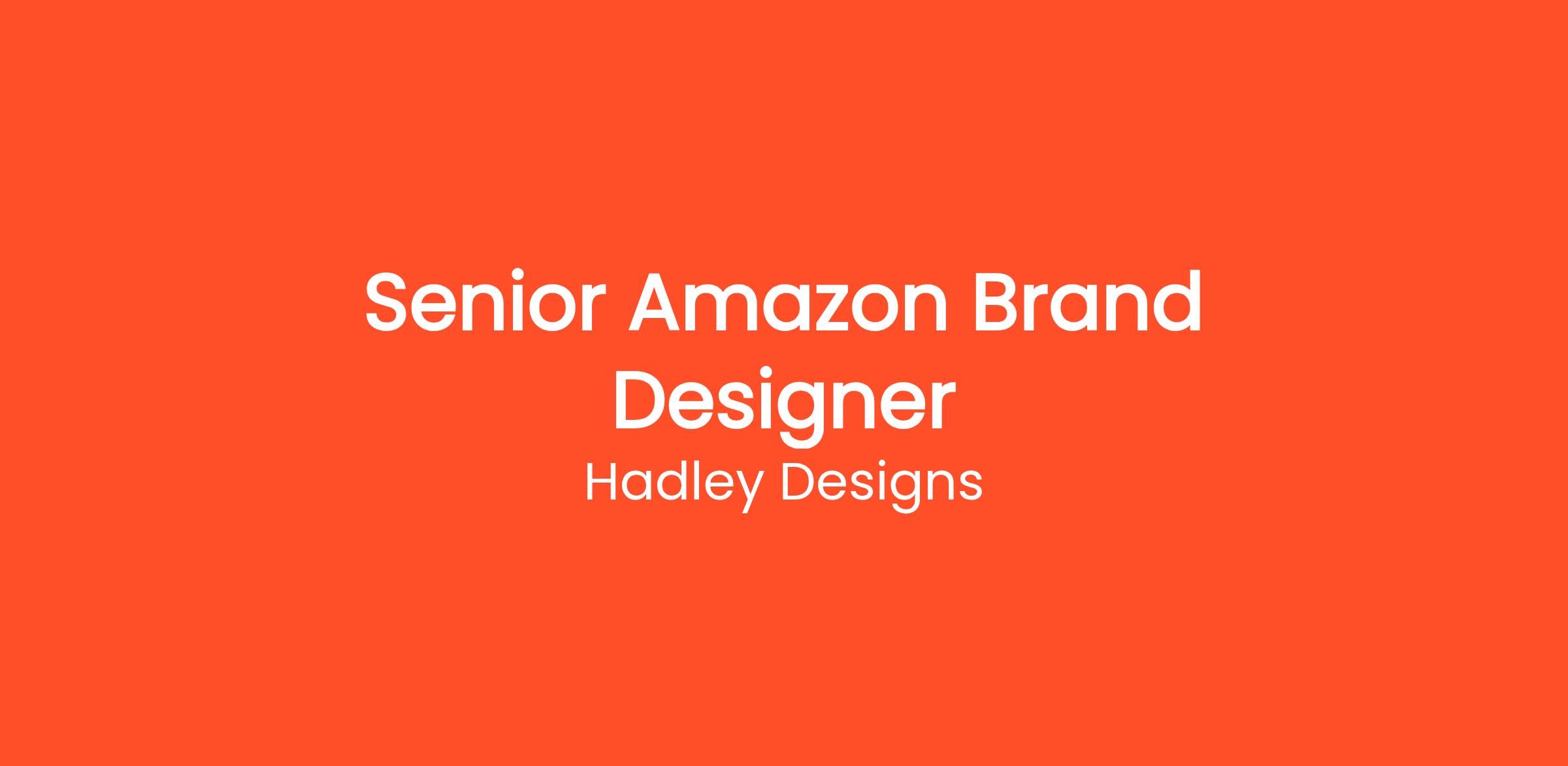 Senior Amazon Brand Designer

Hadley Designs